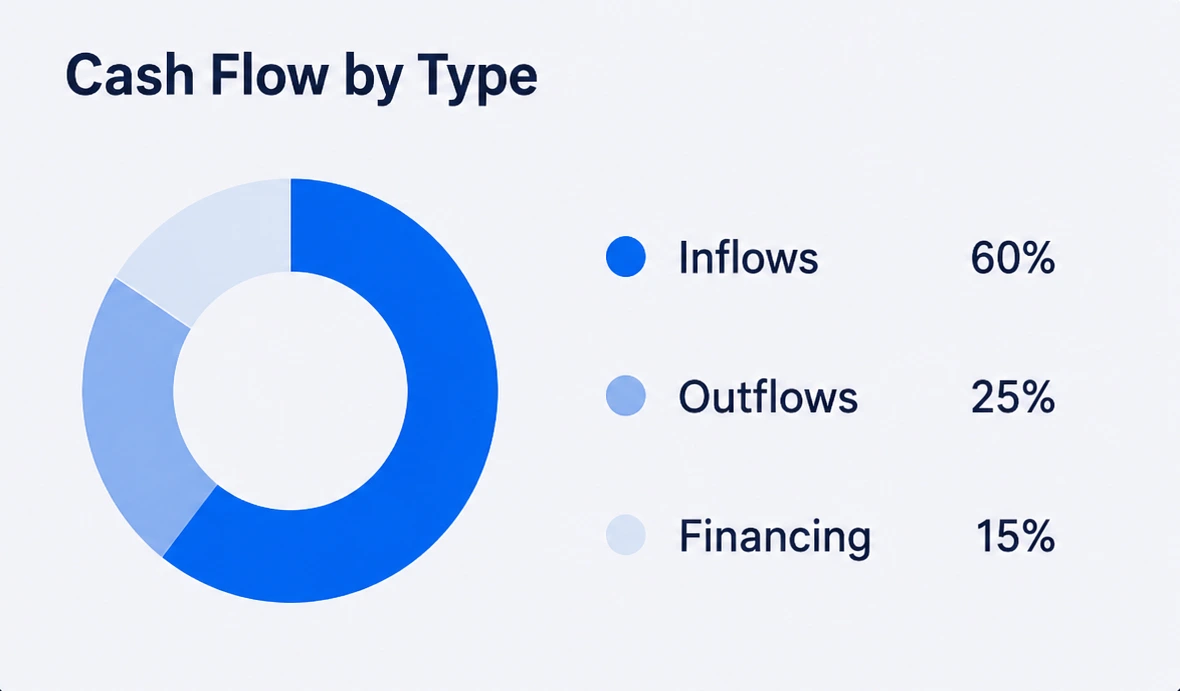 Cash Flow by Type

Inflows 60%

Outflows 25%

Financing 15%